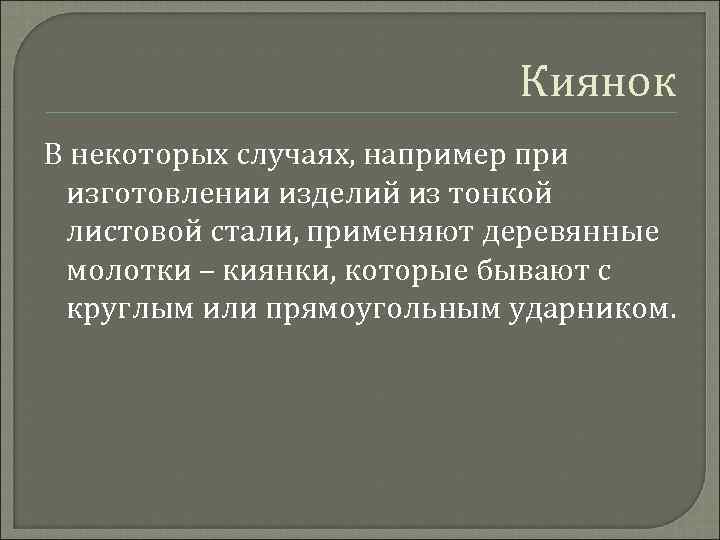 Киянок

В некоторых случаях, например при изготовлении изделий из тонкой листовой стали, применяют деревянные молотки – киянки, которые бывают с круглым или прямоугольным ударником.